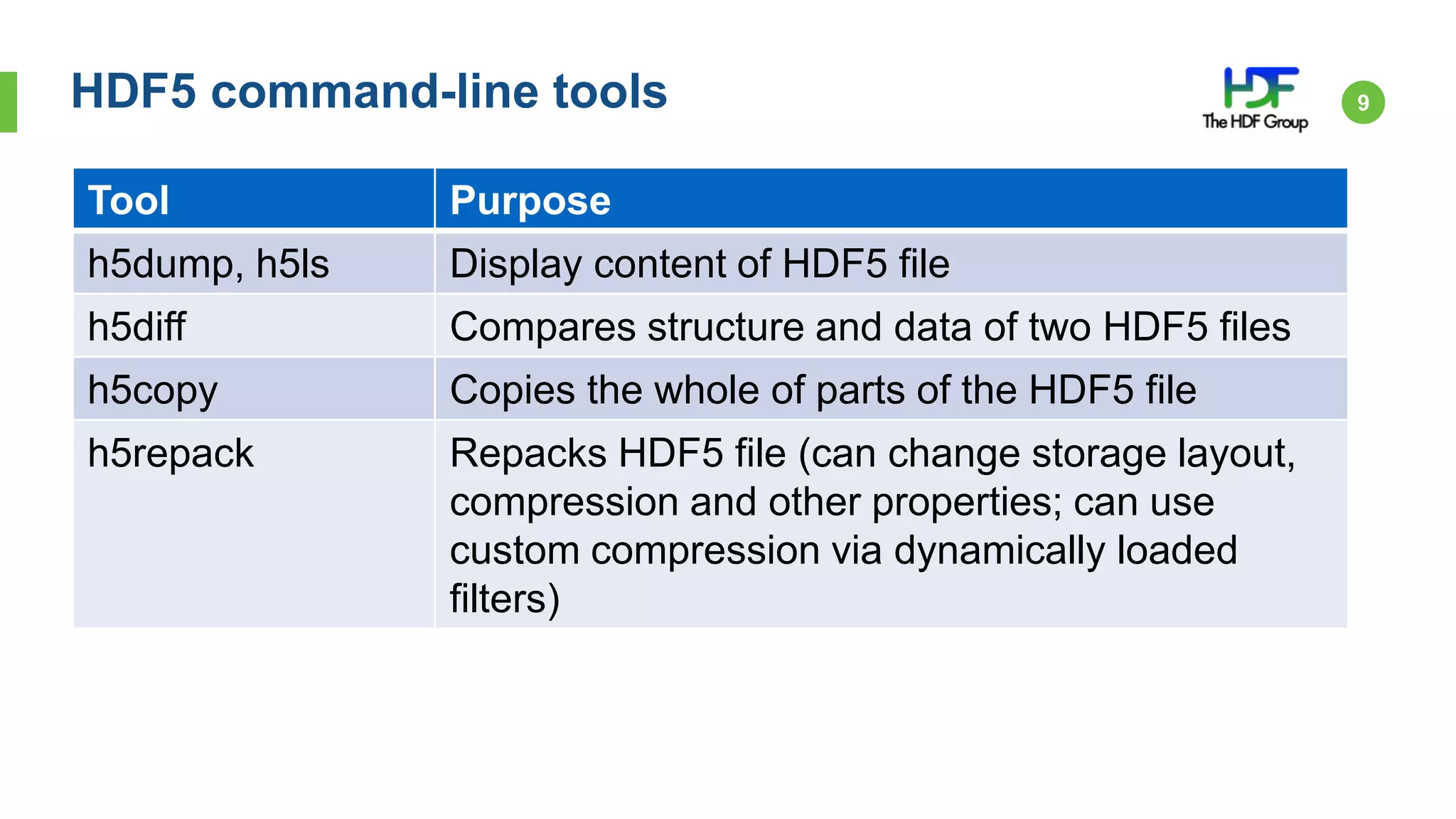 HDF5 command-line tools

HDF
The HDF Group

9

| Tool | Purpose |
|---|---|
| h5dump, h5ls | Display content of HDF5 file |
| h5diff | Compares structure and data of two HDF5 files |
| h5copy | Copies the whole of parts of the HDF5 file |
| h5repack | Repacks HDF5 file (can change storage layout, compression and other properties; can use custom compression via dynamically loaded filters) |